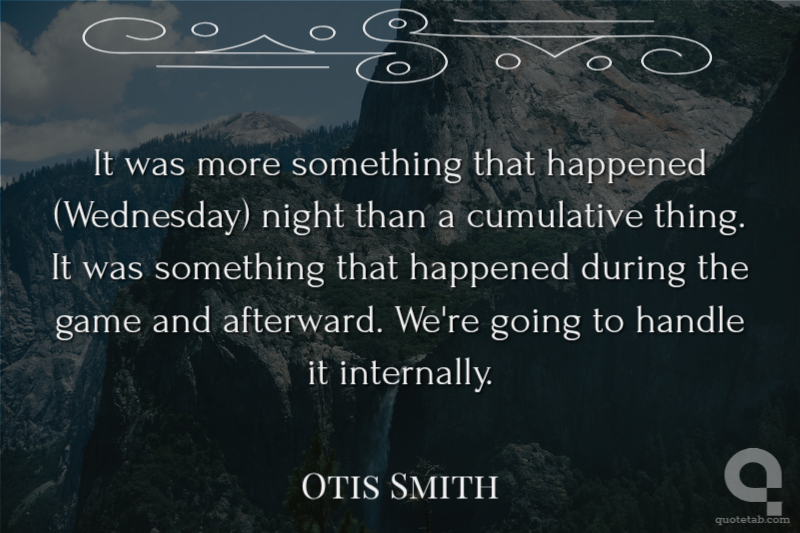 It was more something that happened (Wednesday) night than a cumulative thing. It was something that happened during the game and afterward. We're going to handle it internally.

OTIS SMITH

quotetab.com